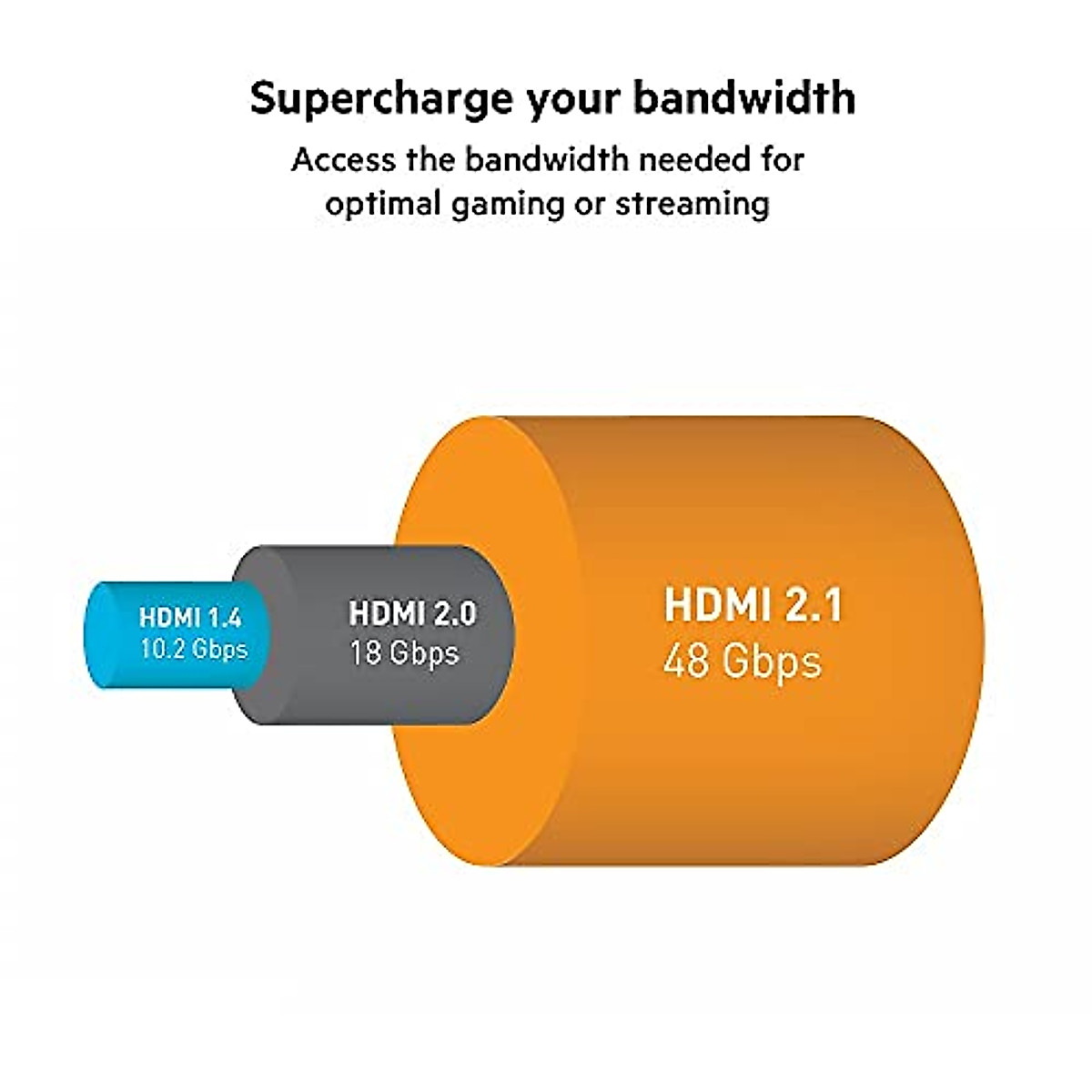 Supercharge your bandwidth

Access the bandwidth needed for optimal gaming or streaming

HDMI 1.4
10.2 Gbps

HDMI 2.0
18 Gbps

HDMI 2.1
48 Gbps